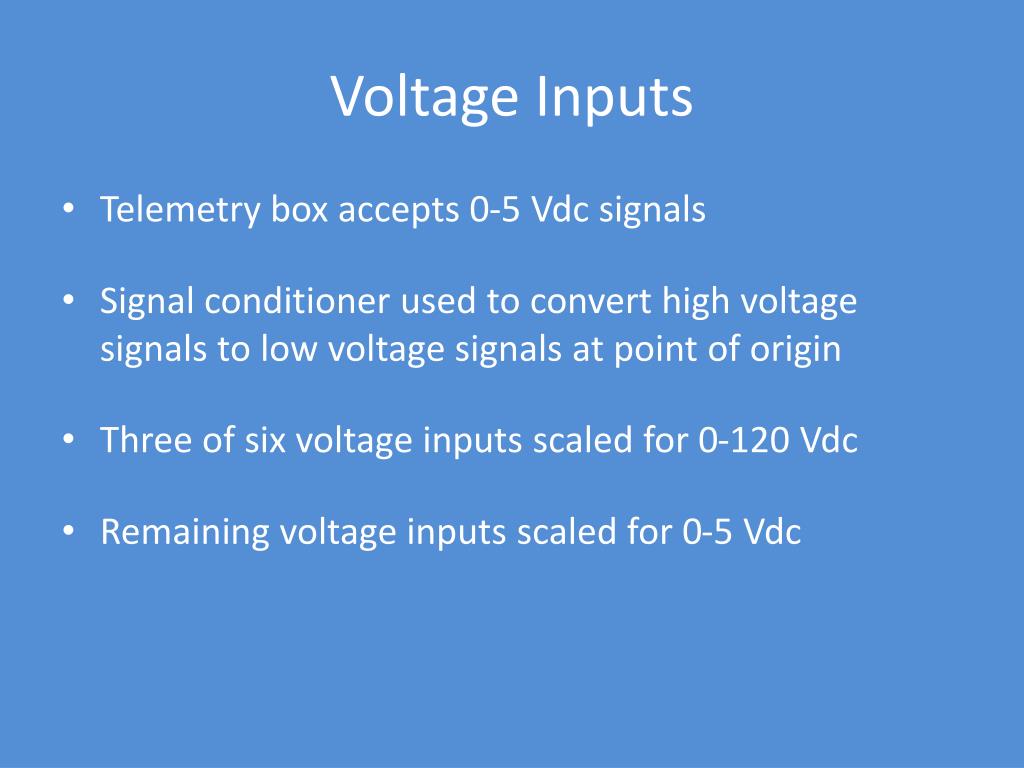 Voltage Inputs

• Telemetry box accepts 0-5 Vdc signals

• Signal conditioner used to convert high voltage signals to low voltage signals at point of origin

• Three of six voltage inputs scaled for 0-120 Vdc

• Remaining voltage inputs scaled for 0-5 Vdc